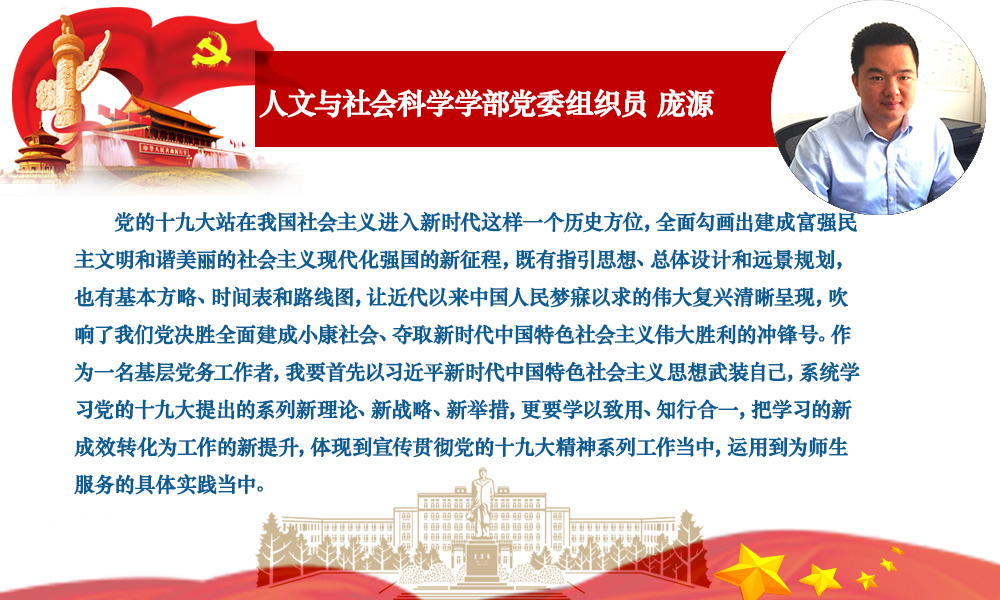 人文与社会科学学部党委组织员 庞源

党的十九大站在我国社会主义进入新时代这样一个历史方位，全面勾画出建成富强民主文明和谐美丽的社会主义现代化强国的新征程，既有指引思想、总体设计和远景规划，也有基本方略、时间表和路线图，让近代以来中国人民梦寐以求的伟大复兴清晰呈现，吹响了我们党决胜全面建成小康社会、夺取新时代中国特色社会主义伟大胜利的冲锋号。作为一名基层党务工作者，我要首先以习近平新时代中国特色社会主义思想武装自己，系统学习党的十九大提出的系列新理论、新战略、新举措，更要学以致用、知行合一，把学习的新成效转化为工作的新提升，体现到宣传贯彻党的十九大精神系列工作当中，运用到为师生服务的具体实践当中。